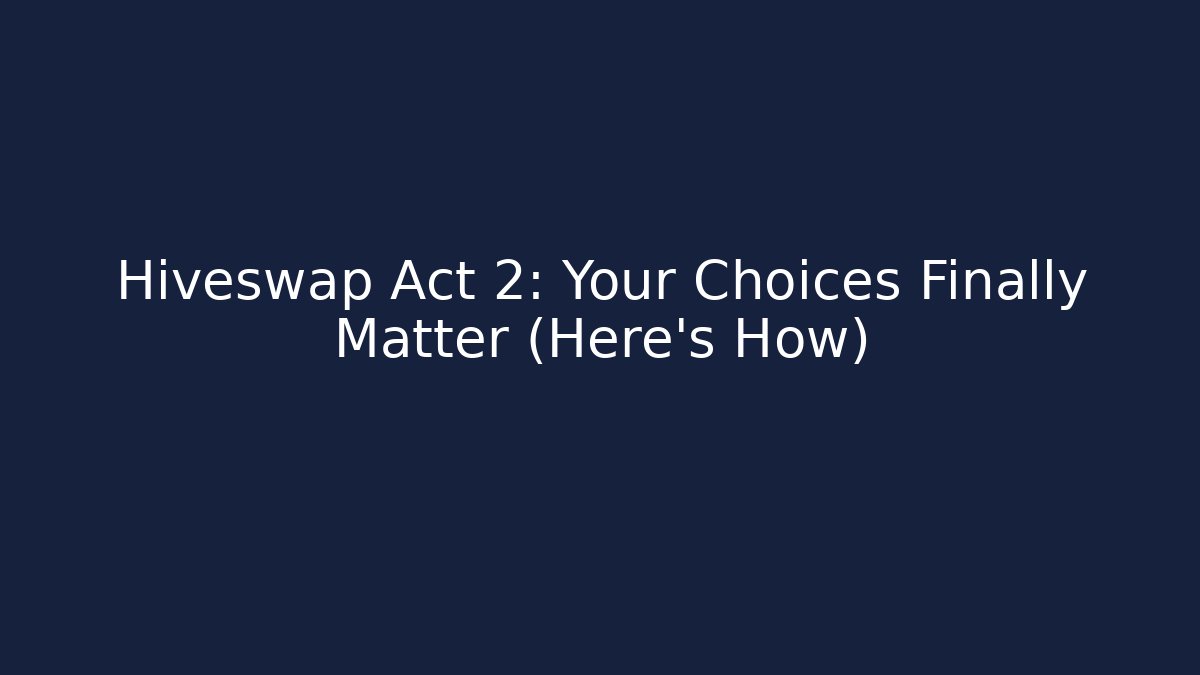 Hiveswap Act 2: Your Choices Finally Matter (Here's How)